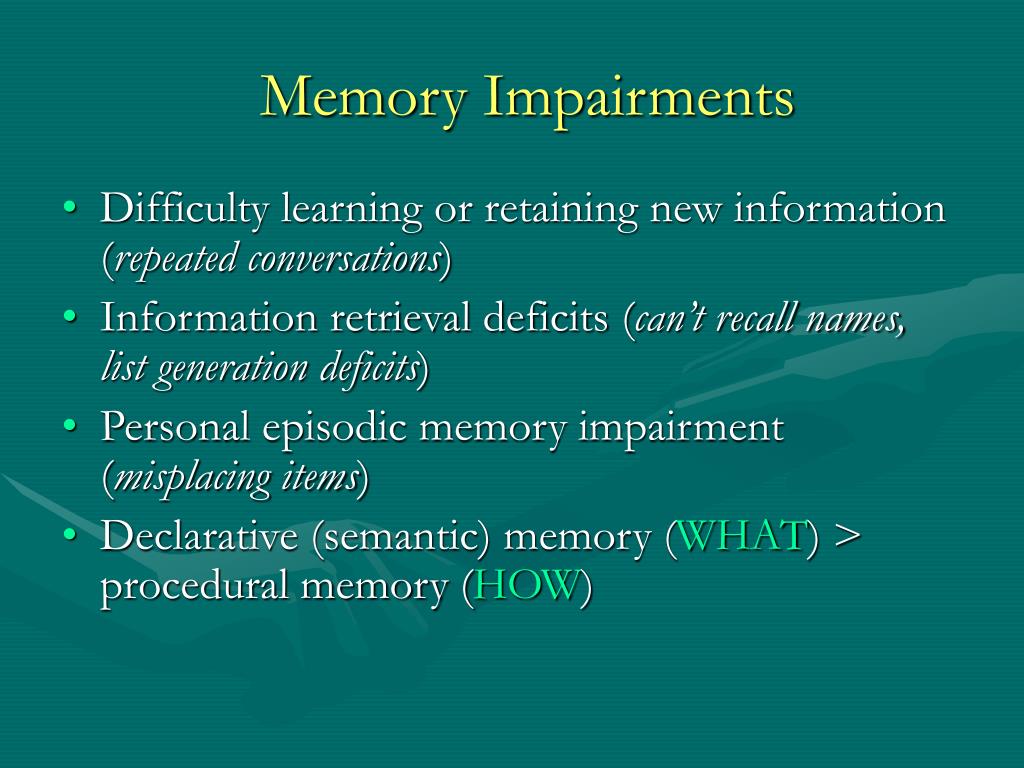 Memory Impairments

• Difficulty learning or retaining new information (repeated conversations)
• Information retrieval deficits (can't recall names, list generation deficits)
• Personal episodic memory impairment (misplacing items)
• Declarative (semantic) memory (WHAT) > procedural memory (HOW)